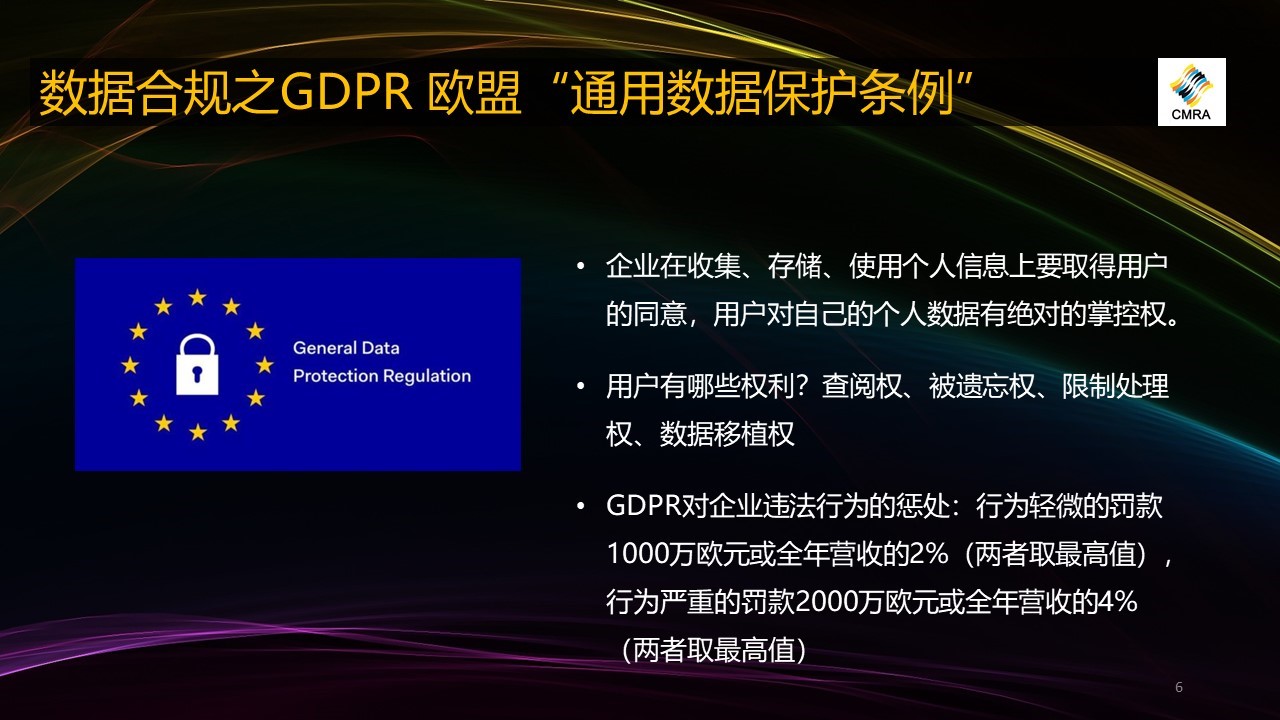 数据合规之GDPR 欧盟“通用数据保护条例”

CMRA

General Data Protection Regulation

• 企业在收集、存储、使用个人信息上要取得用户的同意，用户对自己的个人数据有绝对的掌控权。

• 用户有哪些权利？查阅权、被遗忘权、限制处理权、数据移植权

• GDPR对企业违法行为的惩处：行为轻微的罚款1000万欧元或全年营收的2%（两者取最高值），行为严重的罚款2000万欧元或全年营收的4%（两者取最高值）

6